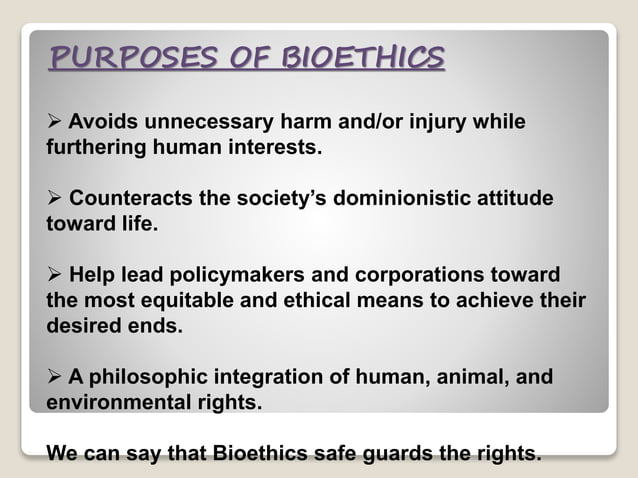 PURPOSES OF BIOETHICS

➢ Avoids unnecessary harm and/or injury while furthering human interests.

➢ Counteracts the society's dominionistic attitude toward life.

➢ Help lead policymakers and corporations toward the most equitable and ethical means to achieve their desired ends.

➢ A philosophic integration of human, animal, and environmental rights.

We can say that Bioethics safe guards the rights.